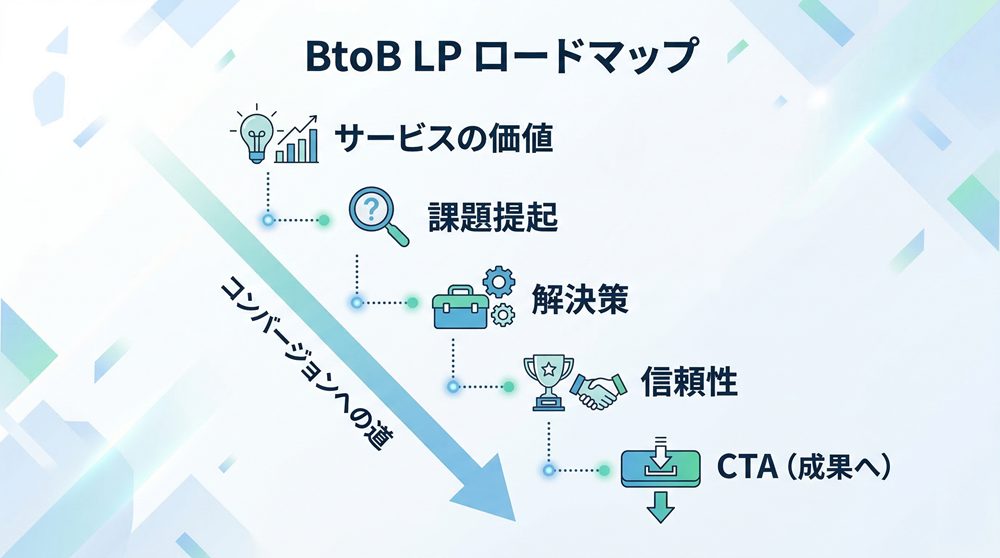 BtoB LP ロードマップ

サービスの価値

課題提起

解決策

信頼性

CTA（成果へ）

コンバージョンへの道